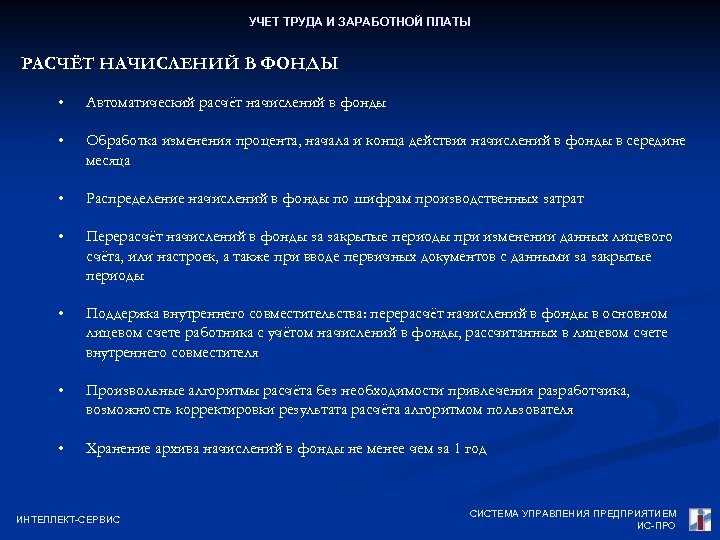 УЧЕТ ТРУДА И ЗАРАБОТНОЙ ПЛАТЫ

РАСЧЁТ НАЧИСЛЕНИЙ В ФОНДЫ

• Автоматический расчёт начислений в фонды

• Обработка изменения процента, начала и конца действия начислений в фонды в середине месяца

• Распределение начислений в фонды по шифрам производственных затрат

• Перерасчёт начислений в фонды за закрытые периоды при изменении данных лицевого счёта, или настроек, а также при вводе первичных документов с данными за закрытые периоды

• Поддержка внутреннего совместительства: перерасчёт начислений в фонды в основном лицевом счете работника с учётом начислений в фонды, рассчитанных в лицевом счете внутреннего совместителя

• Произвольные алгоритмы расчёта без необходимости привлечения разработчика, возможность корректировки результата расчёта алгоритмом пользователя

• Хранение архива начислений в фонды не менее чем за 1 год

ИНТЕЛЛЕКТ-СЕРВИС

СИСТЕМА УПРАВЛЕНИЯ ПРЕДПРИЯТИЕМ
ИС-ПРО